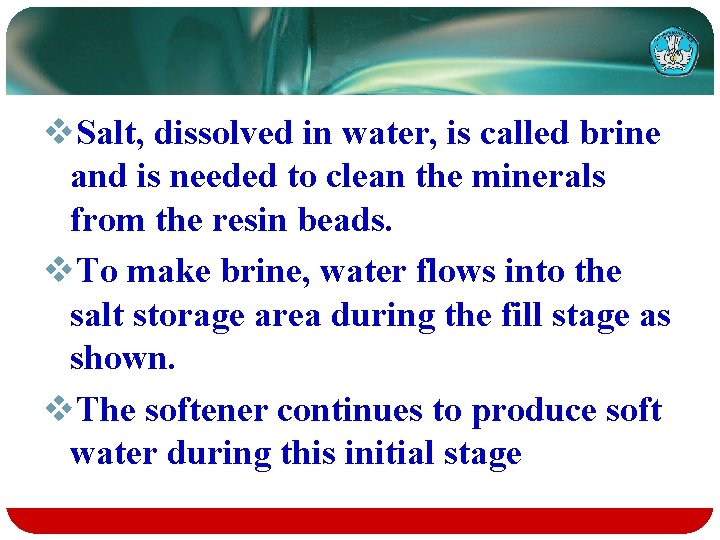 ❖Salt, dissolved in water, is called brine and is needed to clean the minerals from the resin beads.

❖To make brine, water flows into the salt storage area during the fill stage as shown.

❖The softener continues to produce soft water during this initial stage